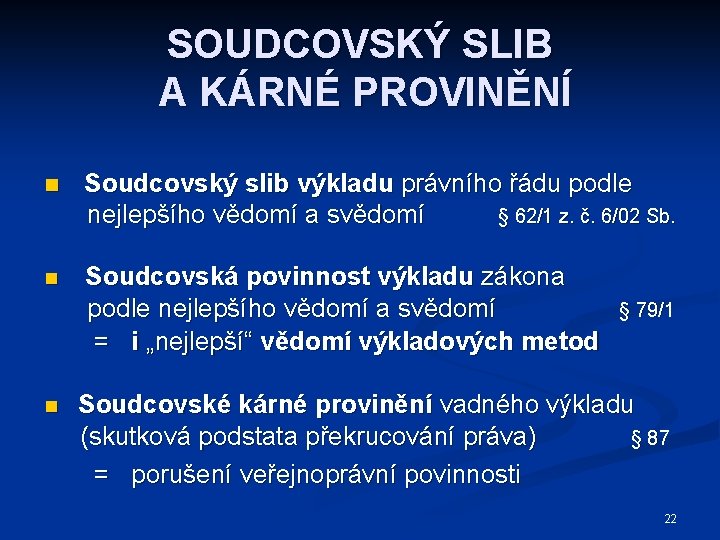 SOUDCOVSKÝ SLIB A KÁRNÉ PROVINĚNÍ

Soudcovský slib výkladu právního řádu podle nejlepšího vědomí a svědomí § 62/1 z. č. 6/02 Sb.

Soudcovská povinnost výkladu zákona podle nejlepšího vědomí a svědomí § 79/1
= i „nejlepší“ vědomí výkladových metod

Soudcovské kárné provinění vadného výkladu (skutková podstata překrucování práva) § 87
= porušení veřejnoprávní povinnosti

22